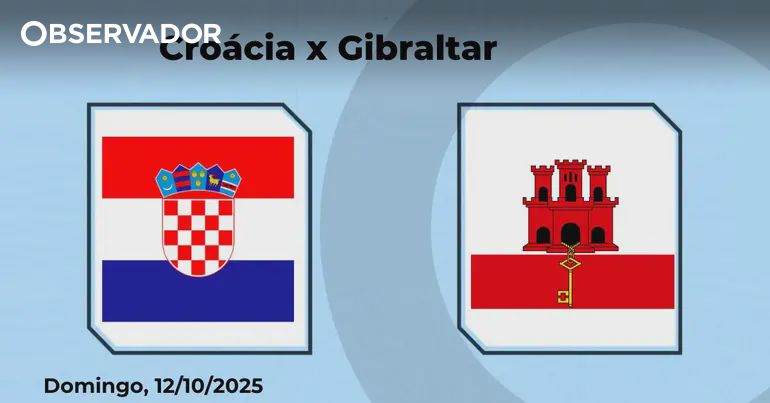 OBSERVADOR

Croácia x Gibraltar

Domingo, 12/10/2025